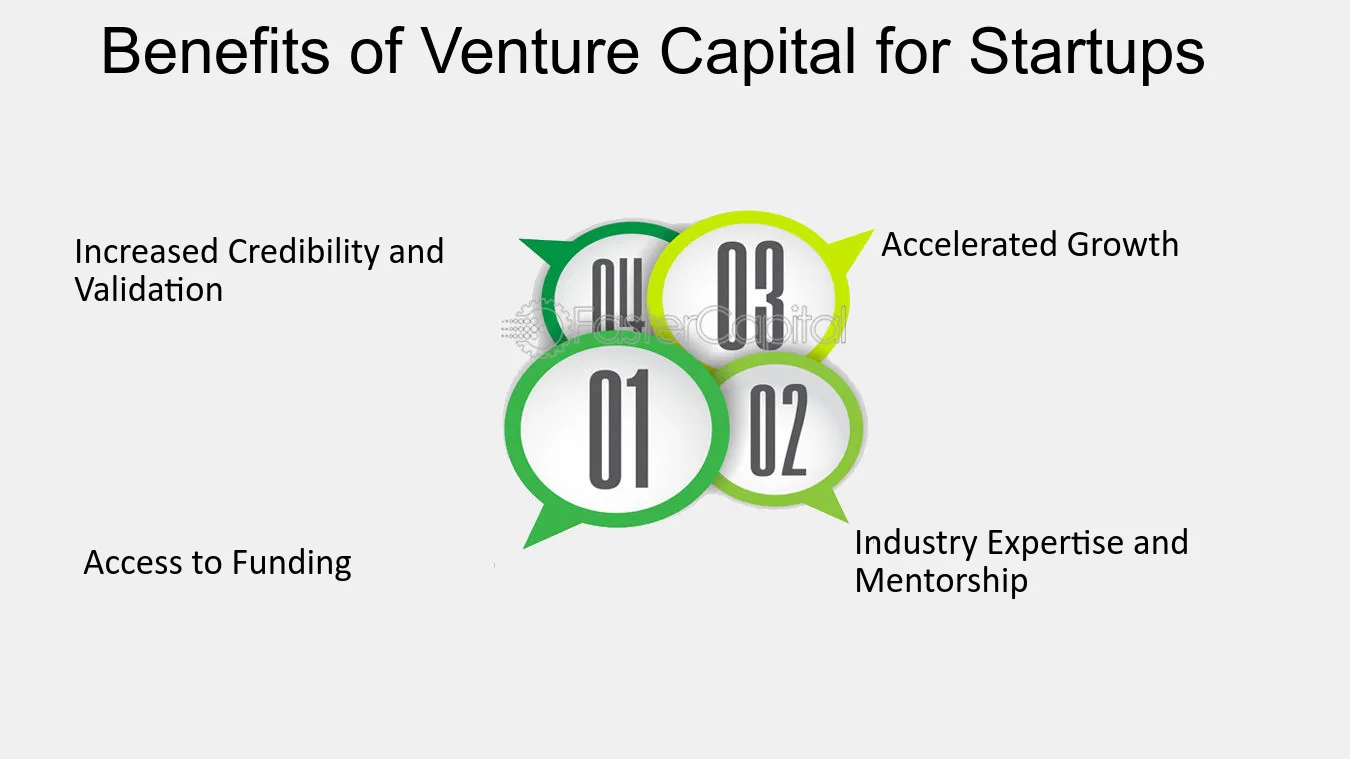 Benefits of Venture Capital for Startups

Increased Credibility and Validation

04

03

Accelerated Growth

01

02

Access to Funding

Industry Expertise and Mentorship

FasterCapital